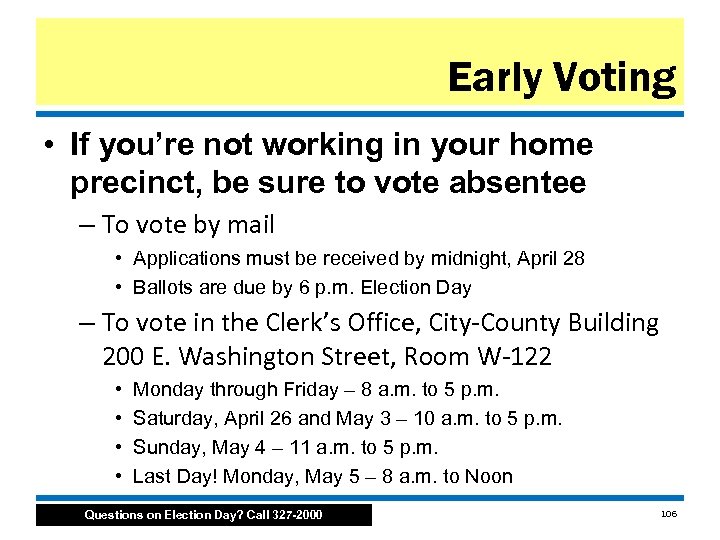 Early Voting

• If you're not working in your home precinct, be sure to vote absentee

– To vote by mail

• Applications must be received by midnight, April 28

• Ballots are due by 6 p.m. Election Day

– To vote in the Clerk's Office, City-County Building 200 E. Washington Street, Room W-122

• Monday through Friday – 8 a.m. to 5 p.m.

• Saturday, April 26 and May 3 – 10 a.m. to 5 p.m.

• Sunday, May 4 – 11 a.m. to 5 p.m.

• Last Day! Monday, May 5 – 8 a.m. to Noon

Questions on Election Day? Call 327-2000

106